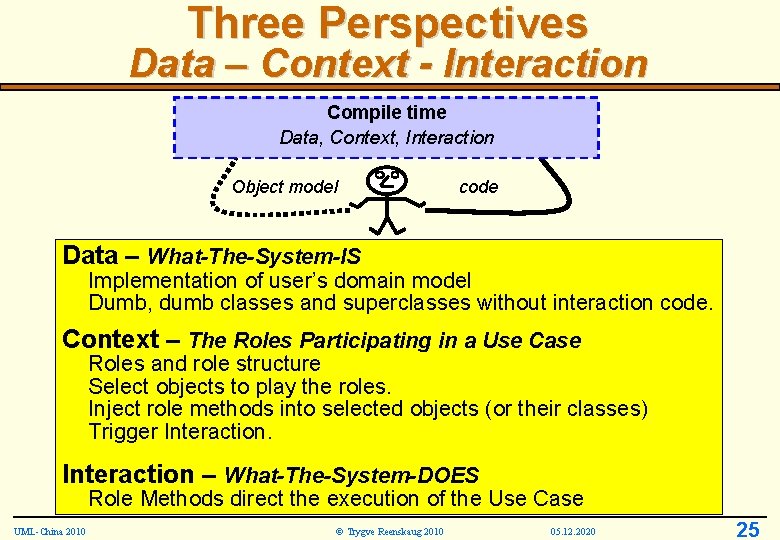 Three Perspectives
Data – Context - Interaction

Compile time
Data, Context, Interaction

Object model

code

Data – What-The-System-IS
Implementation of user's domain model
Dumb, dumb classes and superclasses without interaction code.

Context – The Roles Participating in a Use Case
Roles and role structure
Select objects to play the roles.
Inject role methods into selected objects (or their classes)
Trigger Interaction.

Interaction – What-The-System-DOES
Role Methods direct the execution of the Use Case

UML- China 2010

© Trygve Reenskaug 2010

05.12.2020

25